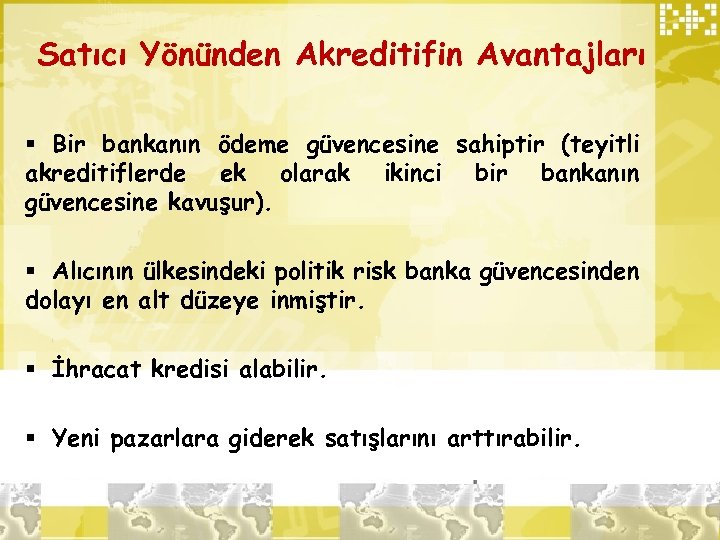 Satıcı Yönünden Akreditifin Avantajları

▪ Bir bankanın ödeme güvencesine sahiptir (teyitli akreditiflerde ek olarak ikinci bir bankanın güvencesine kavuşur).

▪ Alıcının ülkesindeki politik risk banka güvencesinden dolayı en alt düzeye inmiştir.

▪ İhracat kredisi alabilir.

▪ Yeni pazarlara giderek satışlarını arttırabilir.